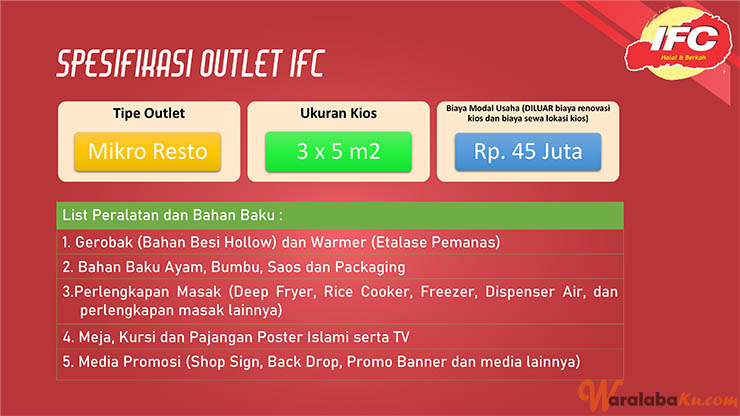 IFC
Halal & Berkah

SPESIFIKASI OUTLET IFC

Tipe Outlet
Mikro Resto

Ukuran Kios
3 x 5 m2

Biaya Modal Usaha (DILUAR biaya renovasi kios dan biaya sewa lokasi kios)
Rp. 45 Juta

List Peralatan dan Bahan Baku :

1. Gerobak (Bahan Besi Hollow) dan Warmer (Etalase Pemanas)

2. Bahan Baku Ayam, Bumbu, Saos dan Packaging

3.Perlengkapan Masak (Deep Fryer, Rice Cooker, Freezer, Dispenser Air, dan perlengkapan masak lainnya)

4. Meja, Kursi dan Pajangan Poster Islami serta TV

5. Media Promosi (Shop Sign, Back Drop, Promo Banner dan media lainnya)

WaralabaKu.com